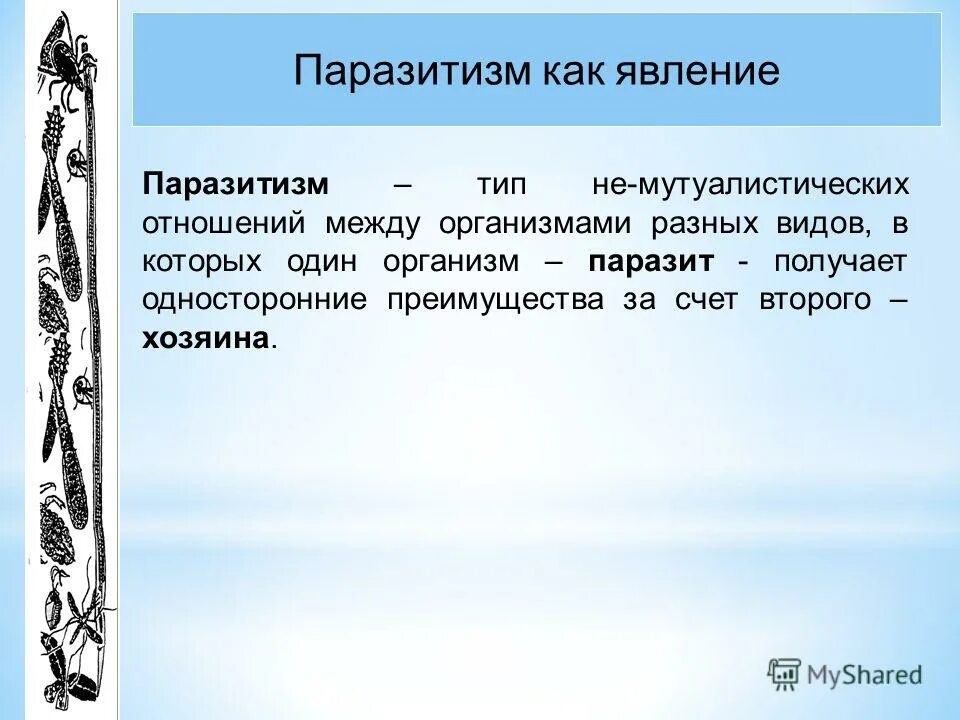 Паразитизм как явление

Паразитизм – тип не-мутуалистических отношений между организмами разных видов, в которых один организм – паразит - получает односторонние преимущества за счет второго – хозяина.

MyShared